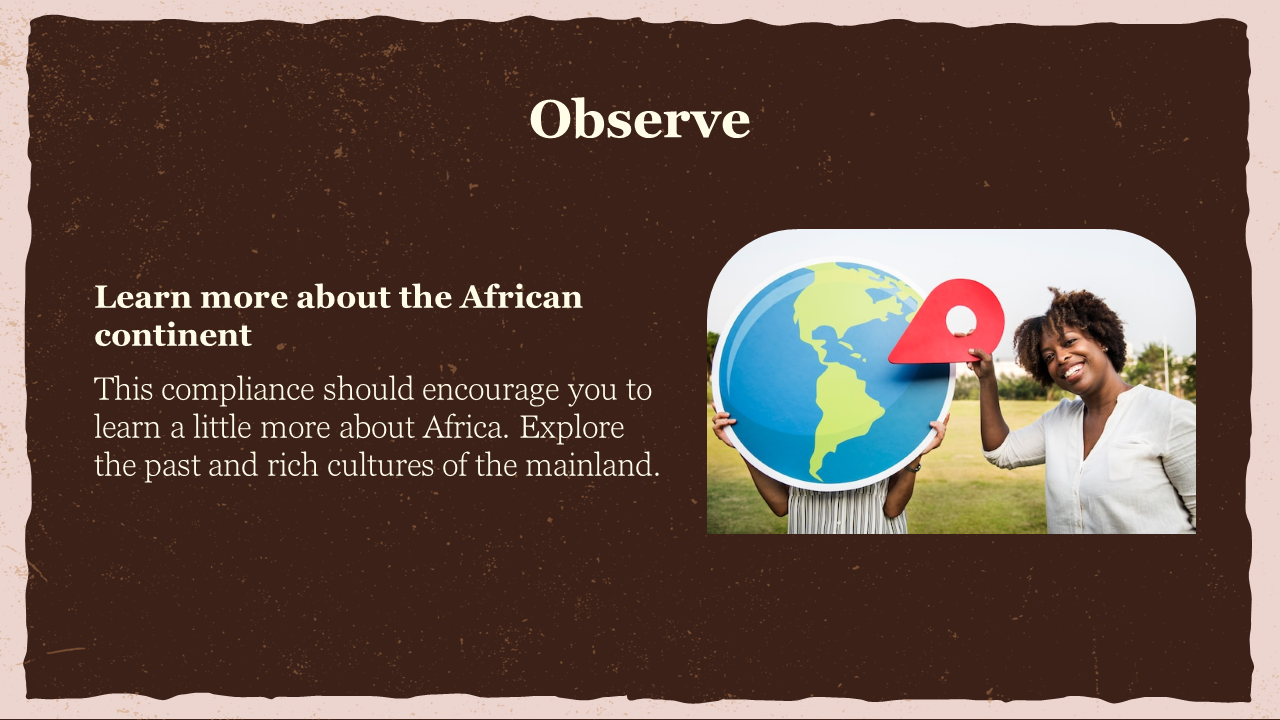 Observe

Learn more about the African continent

This compliance should encourage you to learn a little more about Africa. Explore the past and rich cultures of the mainland.